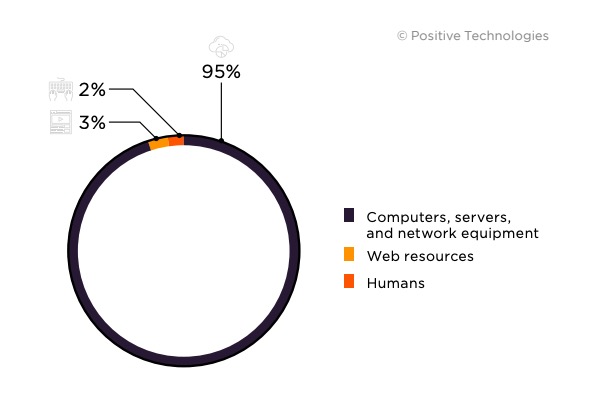 © Positive Technologies

95%

2%

3%

Computers, servers, and network equipment

Web resources

Humans